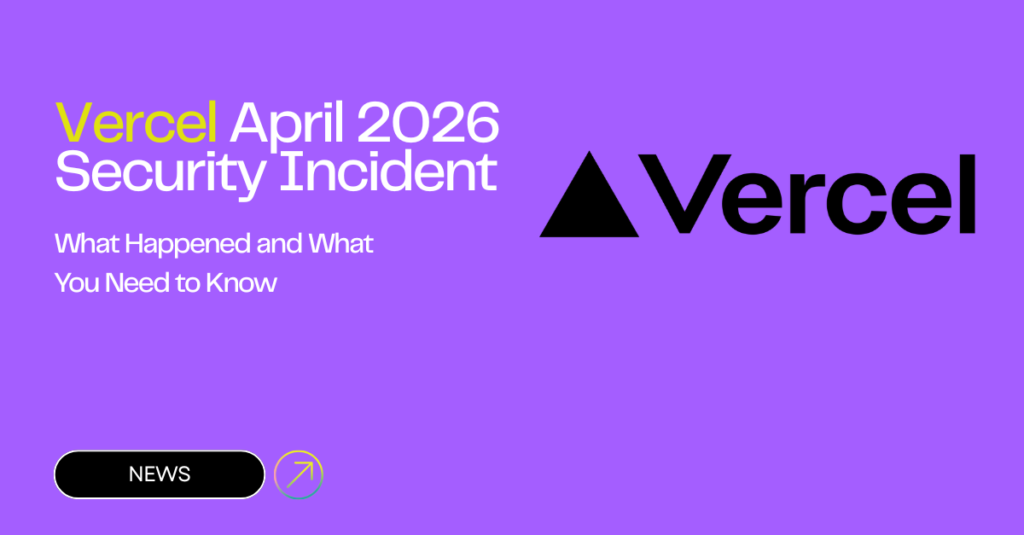 Vercel April 2026 Security Incident

What Happened and What You Need to Know

NEWS

Vercel